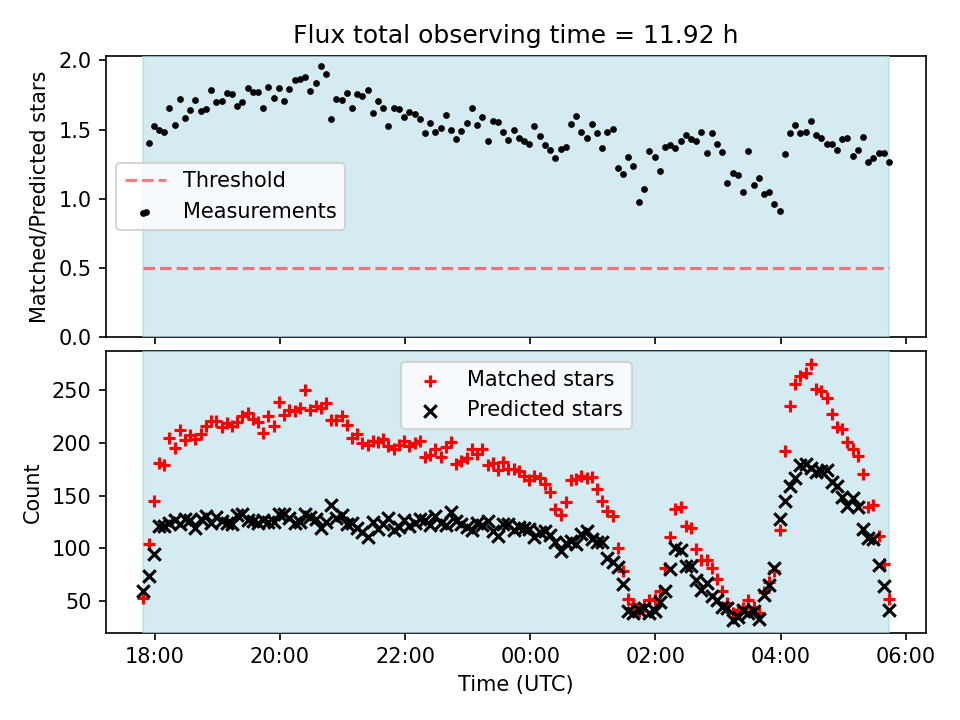 Flux total observing time = 11.92 h

Matched/Predicted stars

2.0
1.5
1.0
0.5
0.0

Threshold
Measurements

Count

250
200
150
100
50

Matched stars
Predicted stars

18:00
20:00
22:00
00:00
02:00
04:00
06:00

Time (UTC)